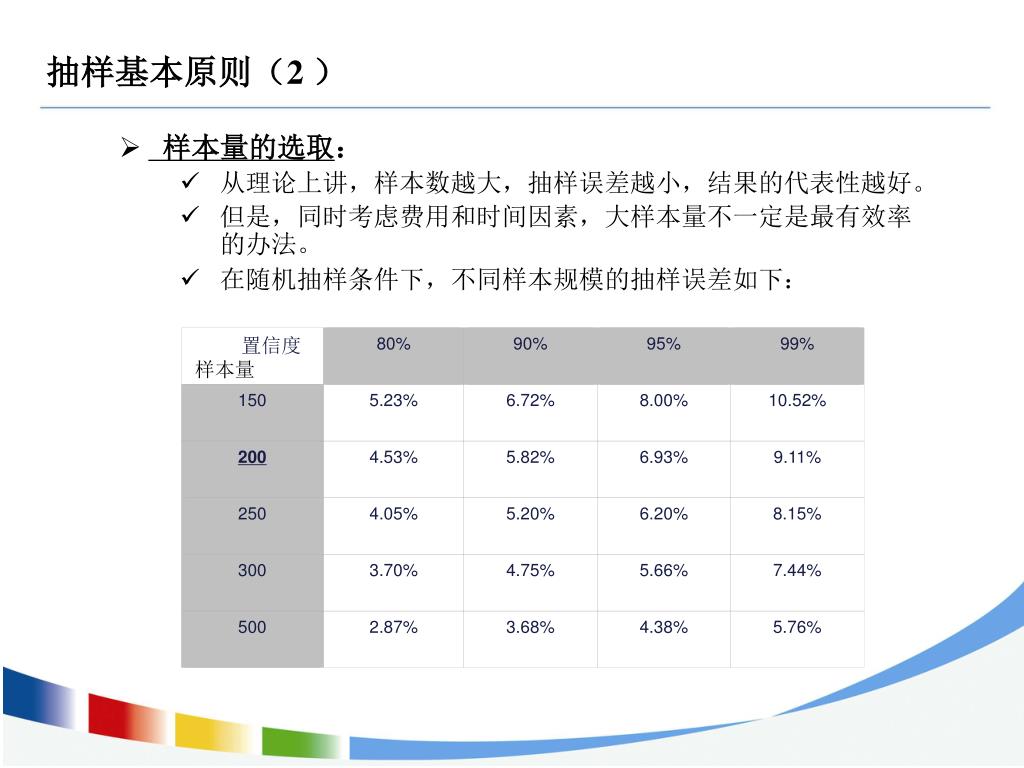 抽样基本原则（2 ）

➢ 样本量的选取：

✓ 从理论上讲，样本数越大，抽样误差越小，结果的代表性越好。

✓ 但是，同时考虑费用和时间因素，大样本量不一定是最有效率的办法。

✓ 在随机抽样条件下，不同样本规模的抽样误差如下：

| 置信度 样本量 | 80% | 90% | 95% | 99% |
|---|---|---|---|---|
| 150 | 5.23% | 6.72% | 8.00% | 10.52% |
| 200 | 4.53% | 5.82% | 6.93% | 9.11% |
| 250 | 4.05% | 5.20% | 6.20% | 8.15% |
| 300 | 3.70% | 4.75% | 5.66% | 7.44% |
| 500 | 2.87% | 3.68% | 4.38% | 5.76% |